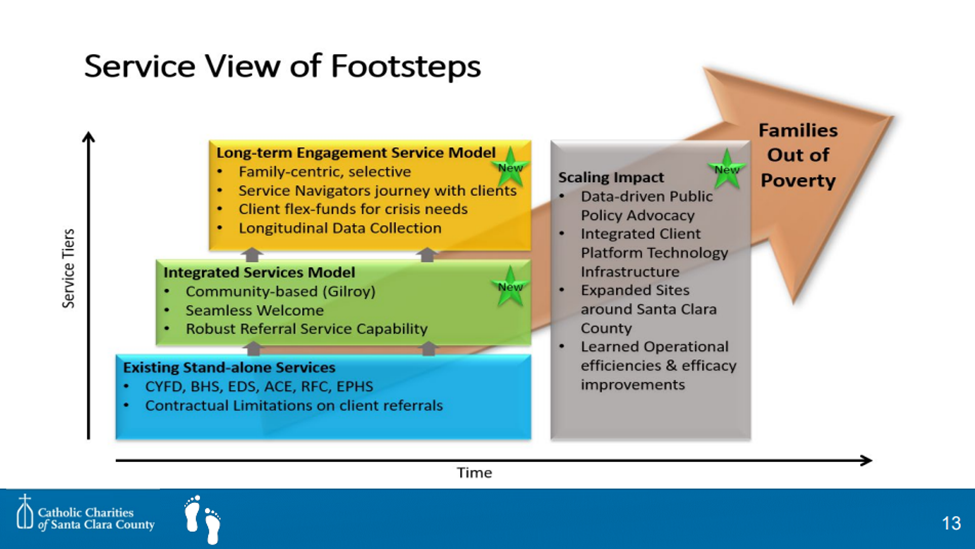 Service View of Footsteps

Service Tiers

Long-term Engagement Service Model
New
• Family-centric, selective
• Service Navigators journey with clients
• Client flex-funds for crisis needs
• Longitudinal Data Collection

Integrated Services Model
New
• Community-based (Gilroy)
• Seamless Welcome
• Robust Referral Service Capability

Existing Stand-alone Services
• CYFD, BHS, EDS, ACE, RFC, EPHS
• Contractual Limitations on client referrals

Scaling Impact
New
• Data-driven Public Policy Advocacy
• Integrated Client Platform Technology Infrastructure
• Expanded Sites around Santa Clara County
• Learned Operational efficiencies & efficacy improvements

Families Out of Poverty

Time

Catholic Charities of Santa Clara County

13